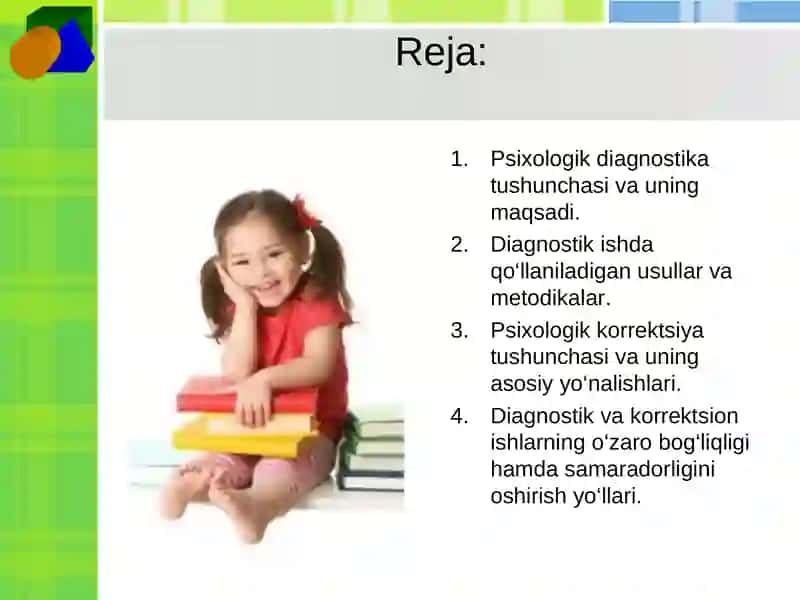 Reja:

1. Psixologik diagnostika tushunchasi va uning maqsadi.
2. Diagnostik ishda qo‘llaniladigan usullar va metodikalar.
3. Psixologik korrektsiya tushunchasi va uning asosiy yo‘nalishlari.
4. Diagnostik va korrektsion ishlarning o‘zaro bog‘liqligi hamda samaradorligini oshirish yo‘llari.